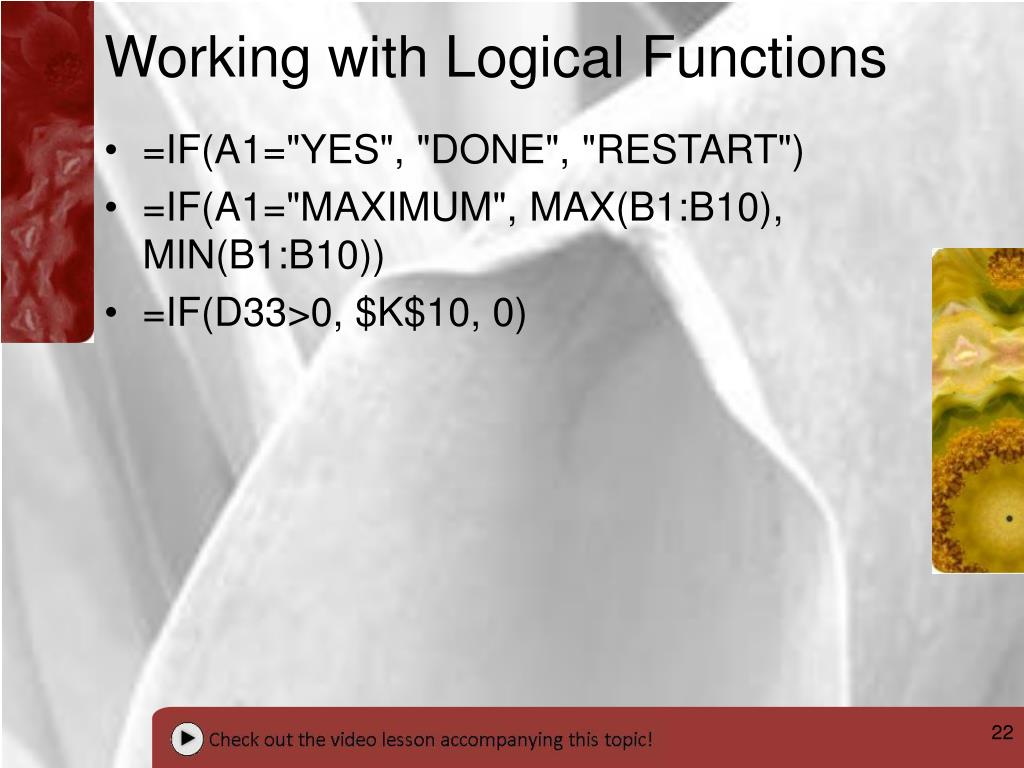 Working with Logical Functions

• =IF(A1="YES", "DONE", "RESTART")
• =IF(A1="MAXIMUM", MAX(B1:B10), MIN(B1:B10))
• =IF(D33>0, \$K\$10, 0)

Check out the video lesson accompanying this topic!

22